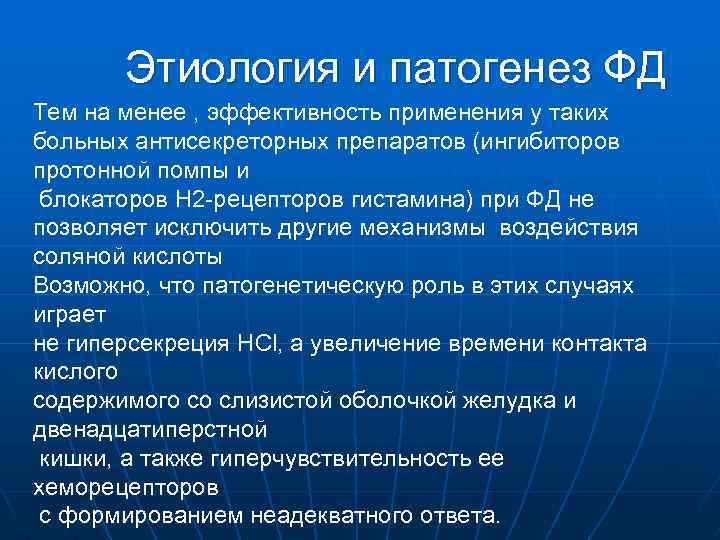 Этиология и патогенез ФД

Тем на менее , эффективность применения у таких больных антисекреторных препаратов (ингибиторов протонной помпы и блокаторов Н2-рецепторов гистамина) при ФД не позволяет исключить другие механизмы воздействия соляной кислоты
Возможно, что патогенетическую роль в этих случаях играет не гиперсекреция HCl, а увеличение времени контакта кислого содержимого со слизистой оболочкой желудка и двенадцатиперстной кишки, а также гиперчувствительность ее хеморецепторов с формированием неадекватного ответа.